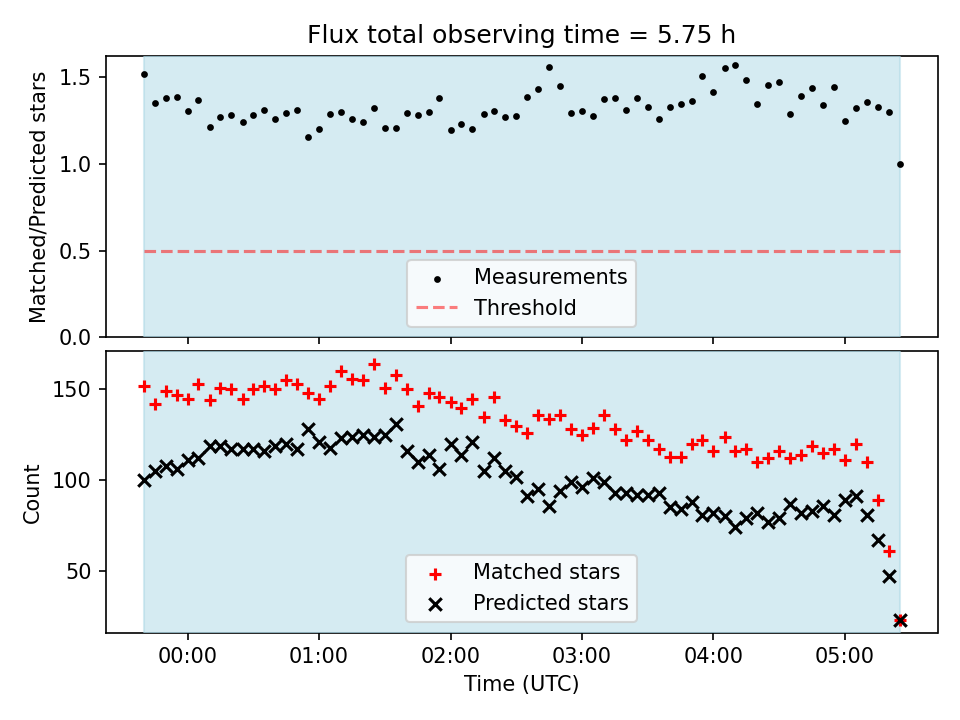 Flux total observing time = 5.75 h

Matched/Predicted stars

1.5
1.0
0.5
0.0

Measurements
Threshold

Count

150
100
50

Matched stars
Predicted stars

00:00
01:00
02:00
03:00
04:00
05:00

Time (UTC)